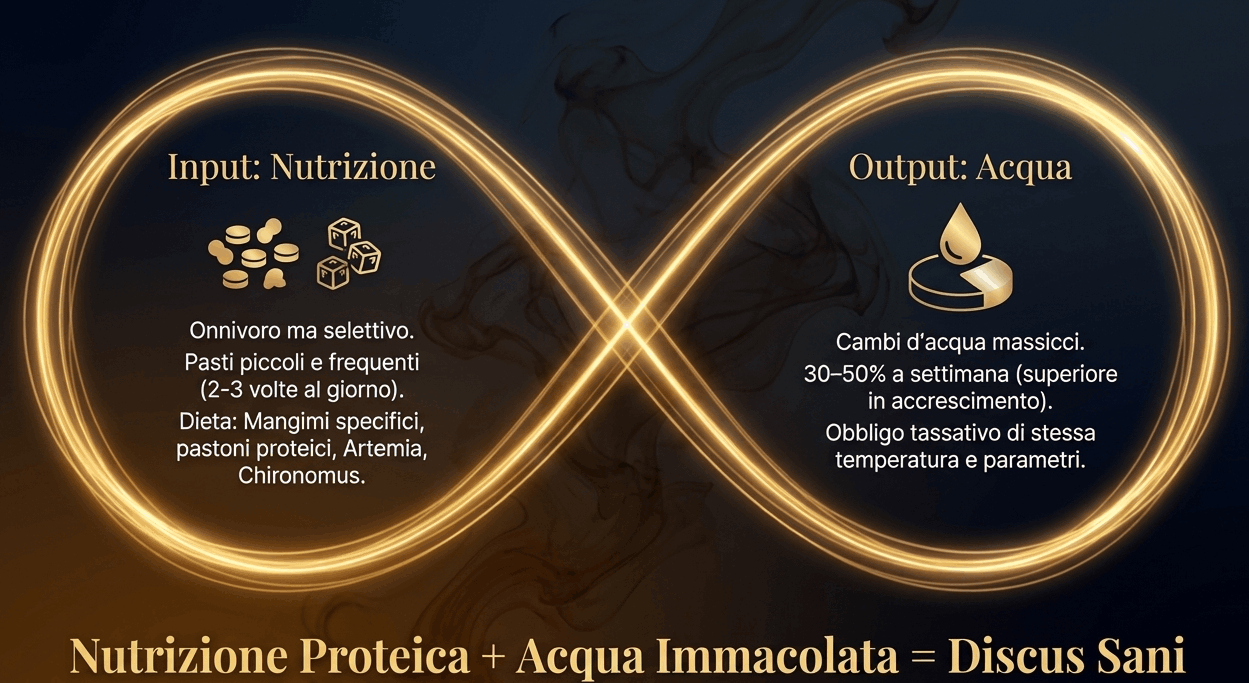 Input: Nutrizione

Onnivoro ma selettivo.
Pasti piccoli e frequenti (2-3 volte al giorno).
Dieta: Mangimi specifici, pastoni proteici, Artemia, Chironomus.

Output: Acqua

Cambi d'acqua massicci.
30–50% a settimana (superiore in accrescimento).
Obbligo tassativo di stessa temperatura e parametri.

Nutrizione Proteica + Acqua Immacolata = Discus Sani